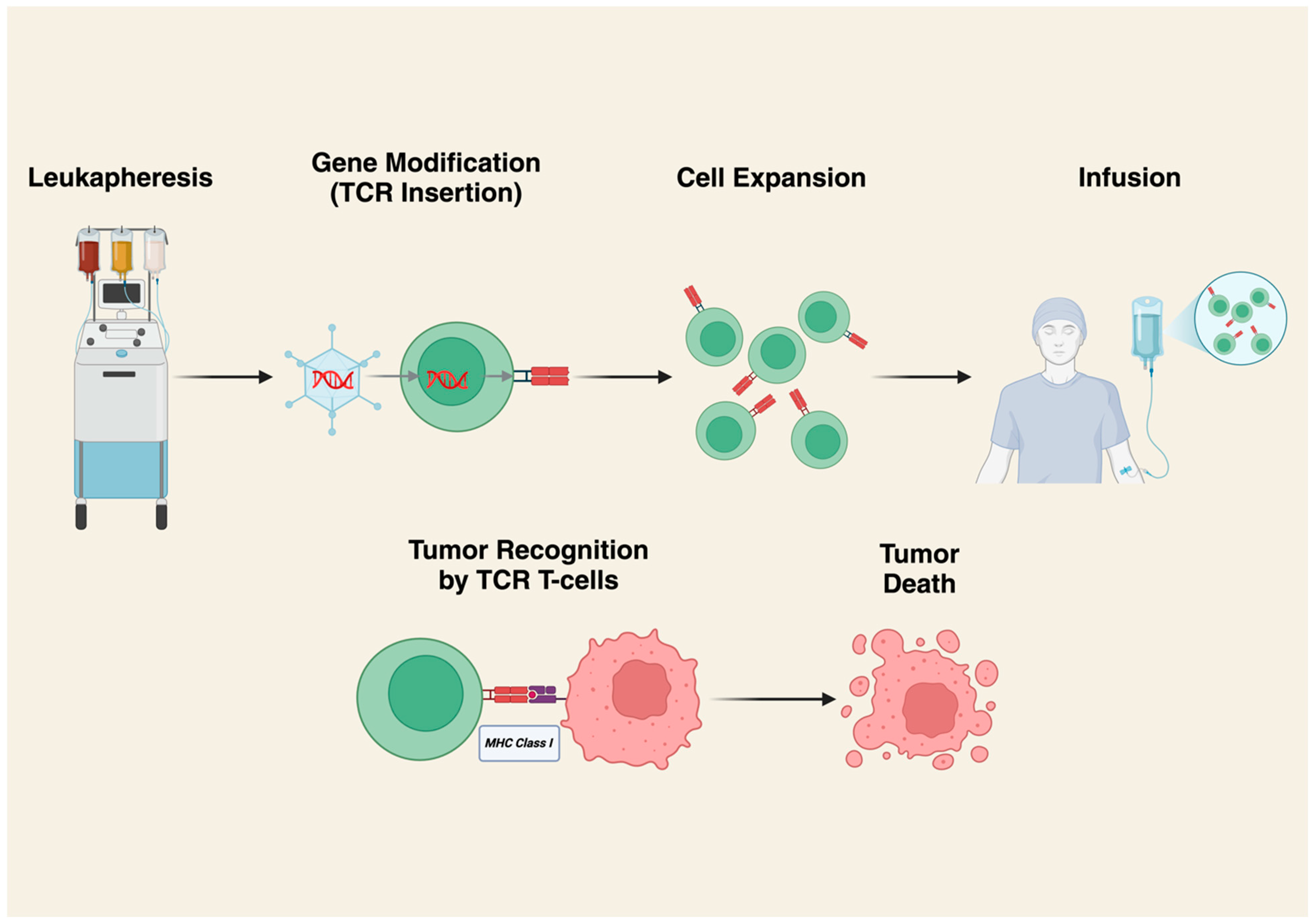 Leukapheresis

Gene Modification (TCR Insertion)

Cell Expansion

Infusion

Tumor Recognition by TCR T-cells

MHC Class I

Tumor Death